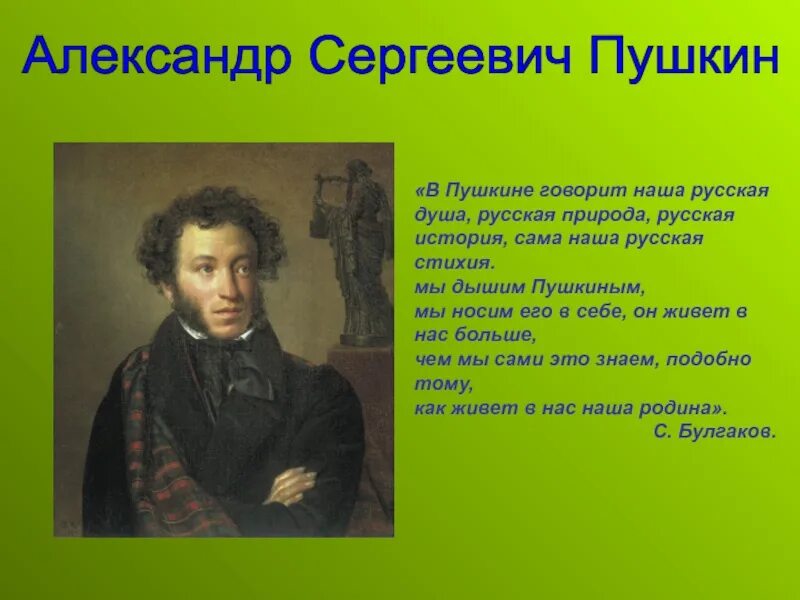 Александр Сергеевич Пушкин

«В Пушкине говорит наша русская душа, русская природа, русская история, сама наша русская стихия.
мы дышим Пушкиным,
мы носим его в себе, он живет в нас больше,
чем мы сами это знаем, подобно тому,
как живет в нас наша родина».
С. Булгаков.